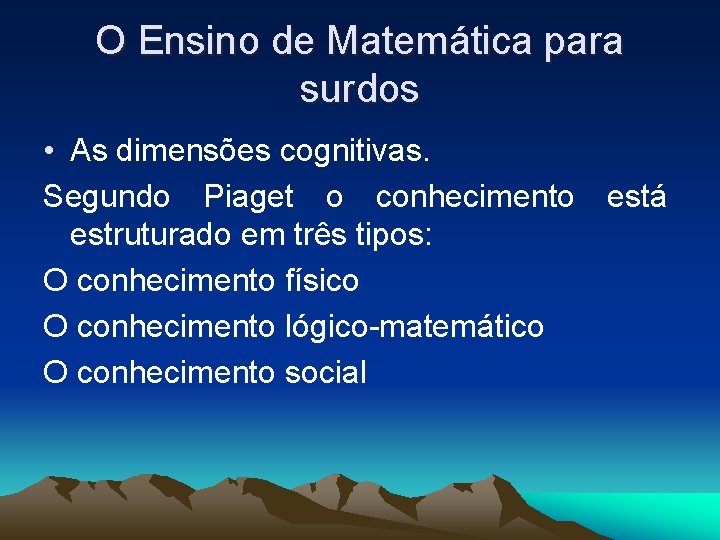 O Ensino de Matemática para surdos

• As dimensões cognitivas.

Segundo Piaget o conhecimento está estruturado em três tipos:

O conhecimento físico

O conhecimento lógico-matemático

O conhecimento social